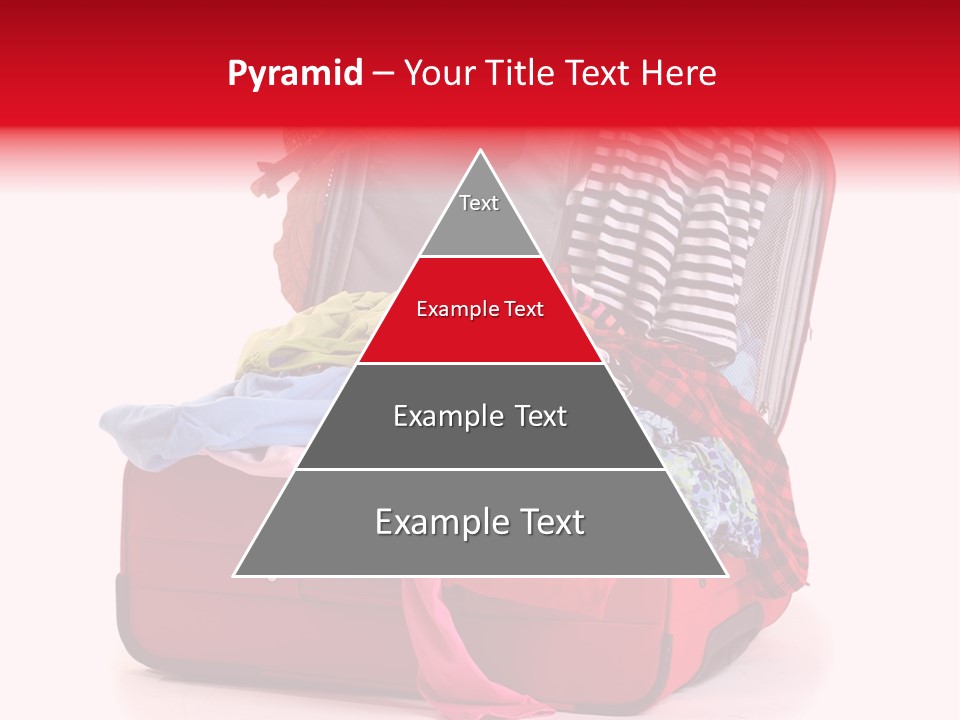 Pyramid – Your Title Text Here

Text

Example Text

Example Text

Example Text